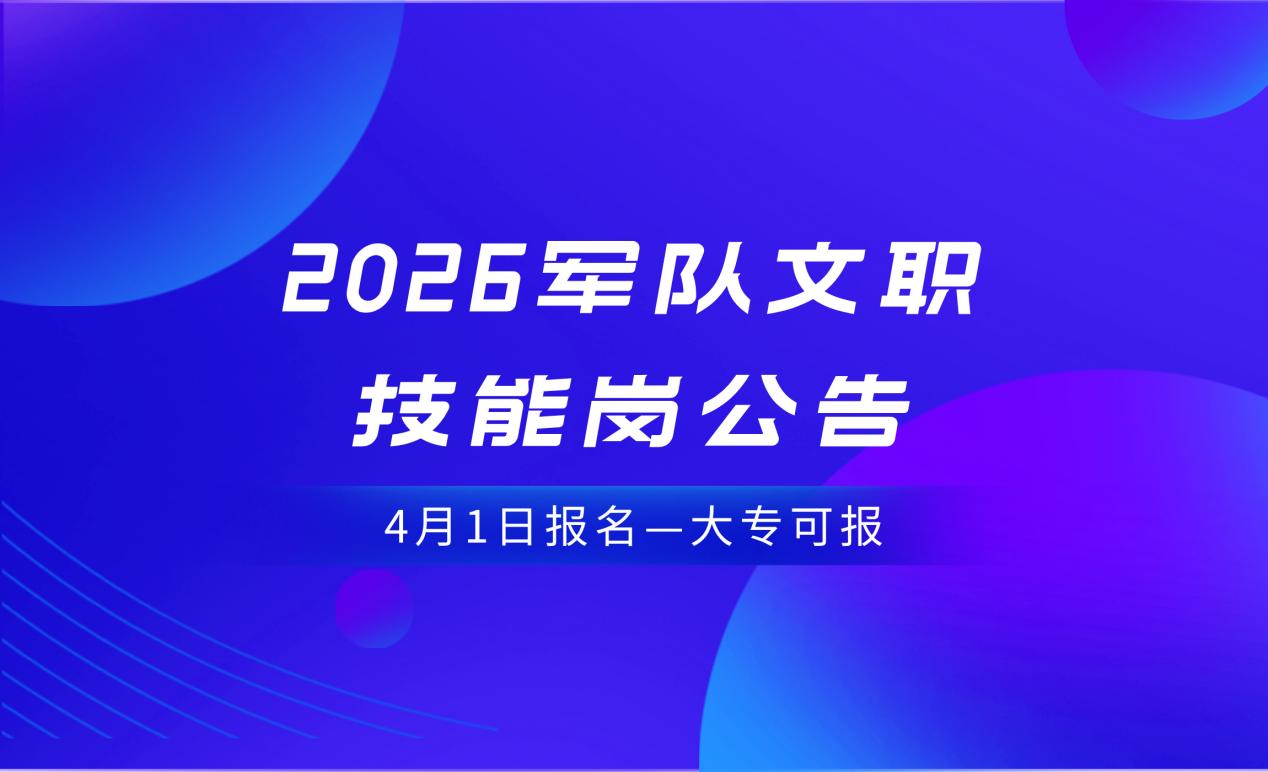 2026军队文职
技能岗公告

4月1日报名—大专可报